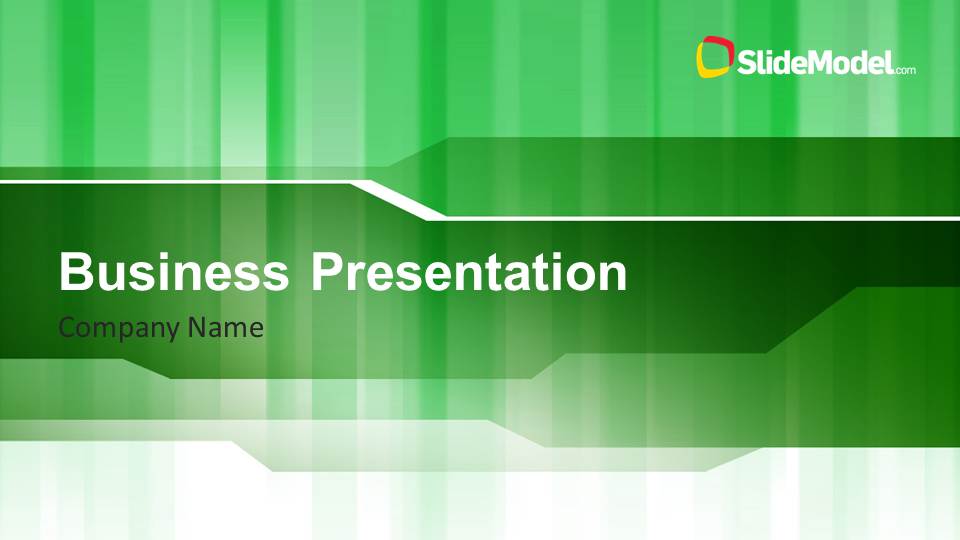 SlideModel.com

Business Presentation

Company Name